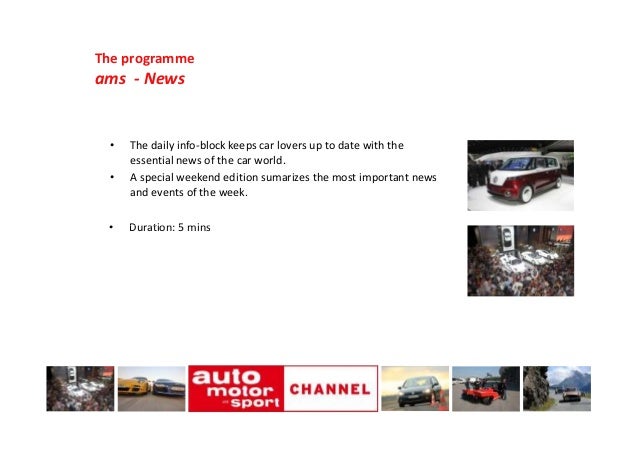 The programme
ams - News

• The daily info-block keeps car lovers up to date with the essential news of the car world.
• A special weekend edition sumarizes the most important news and events of the week.

• Duration: 5 mins

auto motor und sport CHANNEL